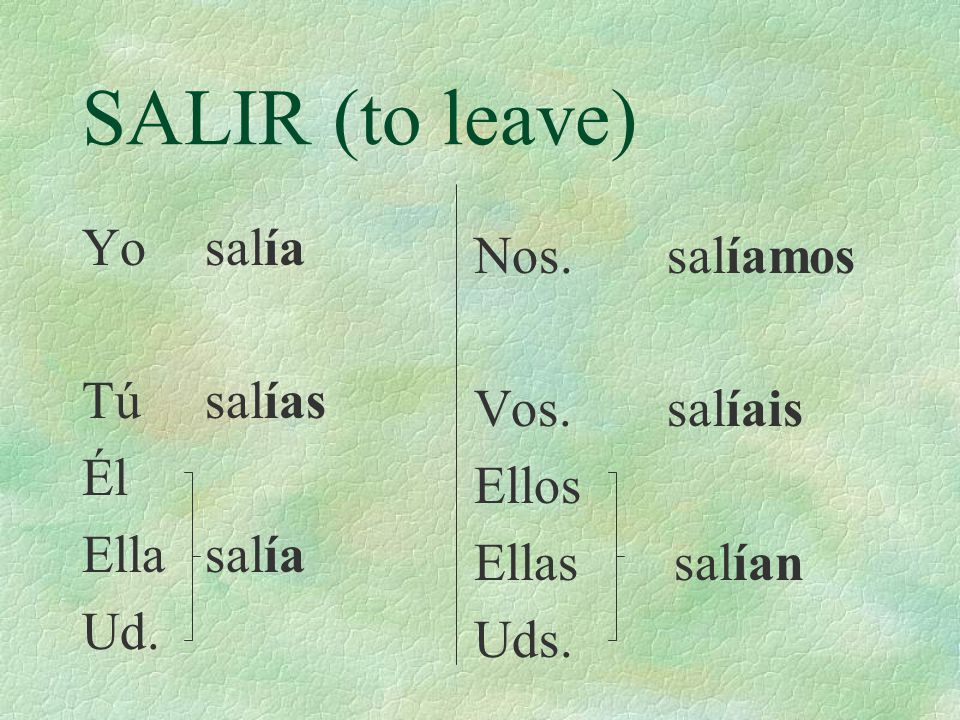 SALIR (to leave)

Yo salía

Tú salías

Él
Ella salía
Ud.

Nos. salíamos

Vos. salíais

Ellos
Ellas salían
Uds.